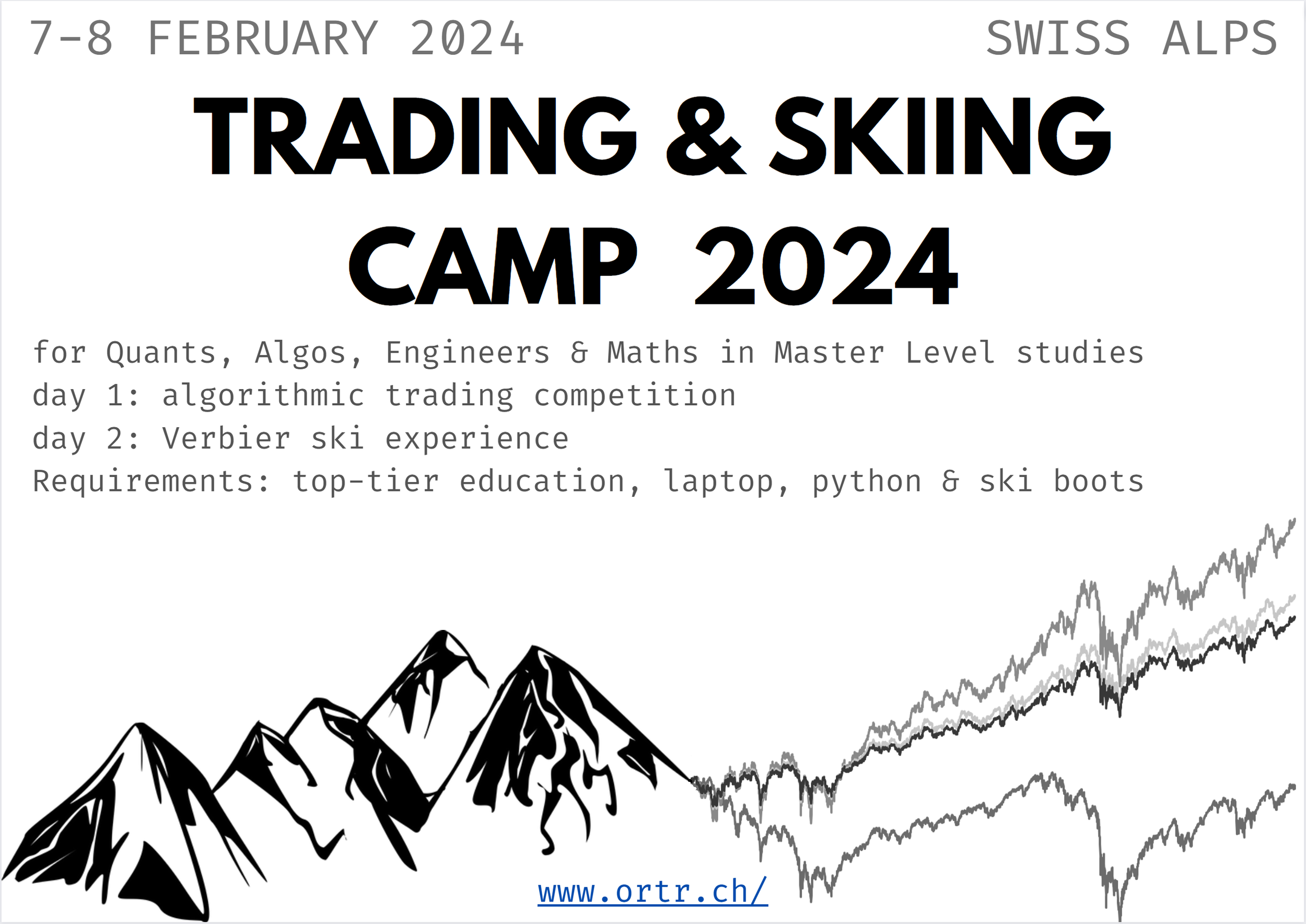 7-8 FEBRUARY 2024

SWISS ALPS

TRADING & SKIING CAMP 2024

for Quants, Algos, Engineers & Maths in Master Level studies
day 1: algorithmic trading competition
day 2: Verbier ski experience
Requirements: top-tier education, laptop, python & ski boots

www.ortr.ch/